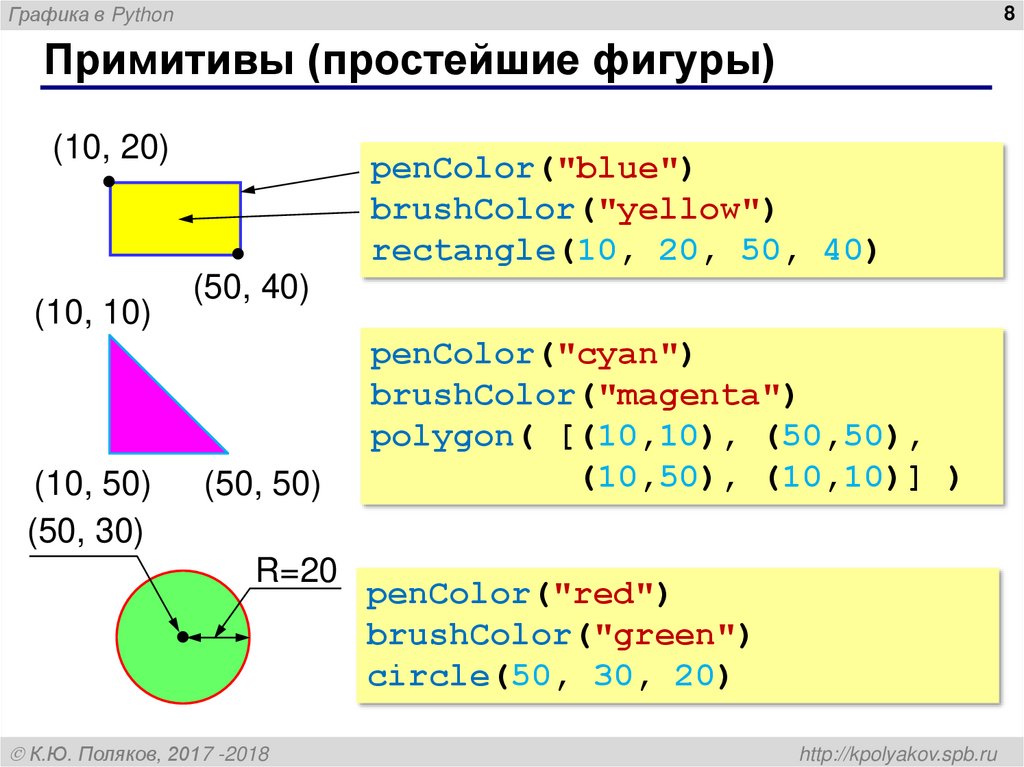 Графика в Python

8

Примитивы (простейшие фигуры)

(10, 20)

(50, 40)

penColor("blue")
brushColor("yellow")
rectangle(10, 20, 50, 40)

(10, 10)

(10, 50)

(50, 50)

penColor("cyan")
brushColor("magenta")
polygon( [(10,10), (50,50),
(10,50), (10,10)] )

(50, 30)

R=20

penColor("red")
brushColor("green")
circle(50, 30, 20)

© К.Ю. Поляков, 2017 -2018

http://kpolyakov.spb.ru